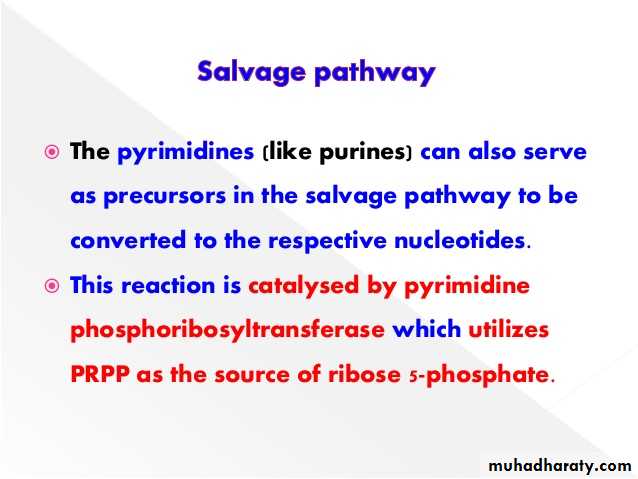 Salvage pathway

The pyrimidines (like purines) can also serve as precursors in the salvage pathway to be converted to the respective nucleotides.

This reaction is catalysed by pyrimidine phosphoribosyltransferase which utilizes PRPP as the source of ribose 5-phosphate.

muhadharaty.com